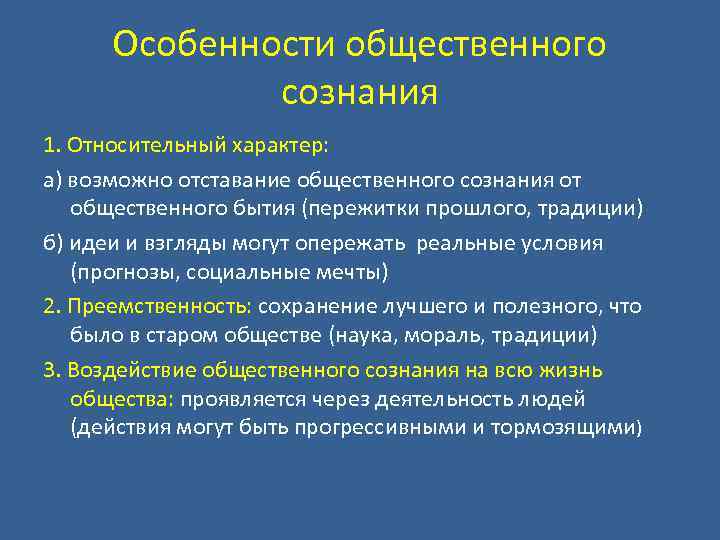 Особенности общественного сознания

1. Относительный характер:

а) возможно отставание общественного сознания от общественного бытия (пережитки прошлого, традиции)

б) идеи и взгляды могут опережать реальные условия (прогнозы, социальные мечты)

2. Преемственность: сохранение лучшего и полезного, что было в старом обществе (наука, мораль, традиции)

3. Воздействие общественного сознания на всю жизнь общества: проявляется через деятельность людей (действия могут быть прогрессивными и тормозящими)